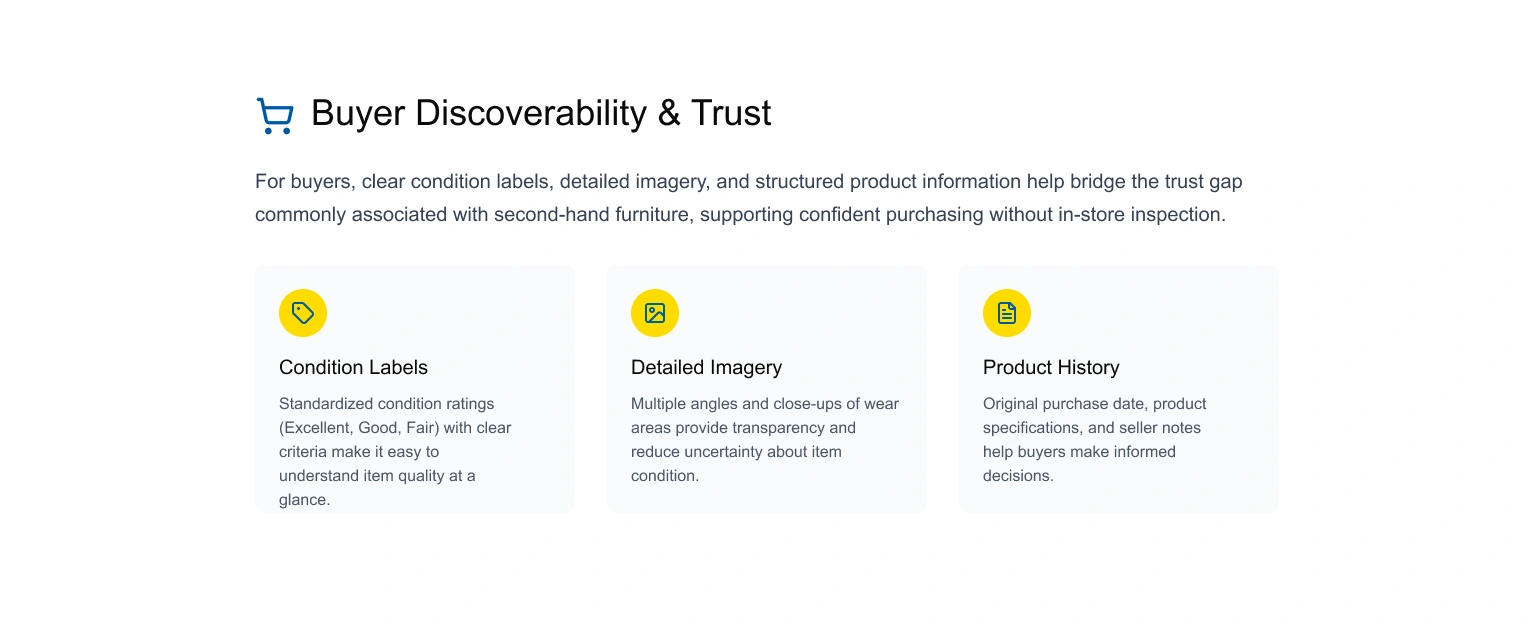 Buyer Discoverability & Trust

For buyers, clear condition labels, detailed imagery, and structured product information help bridge the trust gap commonly associated with second-hand furniture, supporting confident purchasing without in-store inspection.

Condition Labels

Standardized condition ratings (Excellent, Good, Fair) with clear criteria make it easy to understand item quality at a glance.

Detailed Imagery

Multiple angles and close-ups of wear areas provide transparency and reduce uncertainty about item condition.

Product History

Original purchase date, product specifications, and seller notes help buyers make informed decisions.